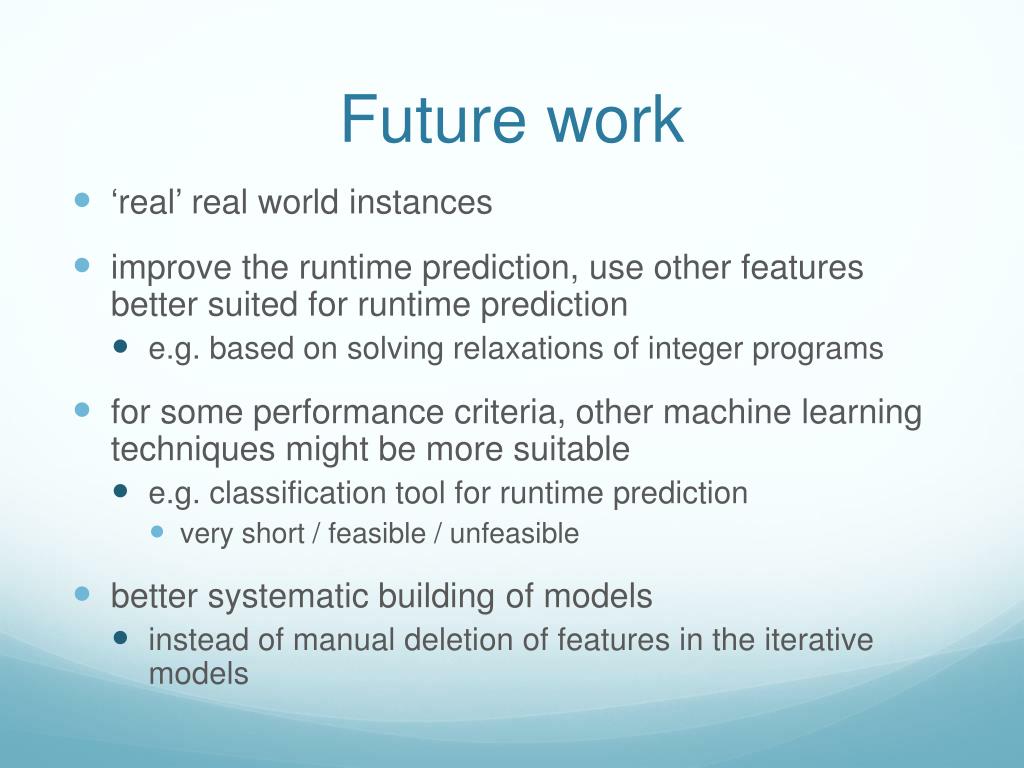 Future work

- ‘real’ real world instances
- improve the runtime prediction, use other features better suited for runtime prediction
  - e.g. based on solving relaxations of integer programs
- for some performance criteria, other machine learning techniques might be more suitable
  - e.g. classification tool for runtime prediction
    - very short / feasible / unfeasible
- better systematic building of models
  - instead of manual deletion of features in the iterative models